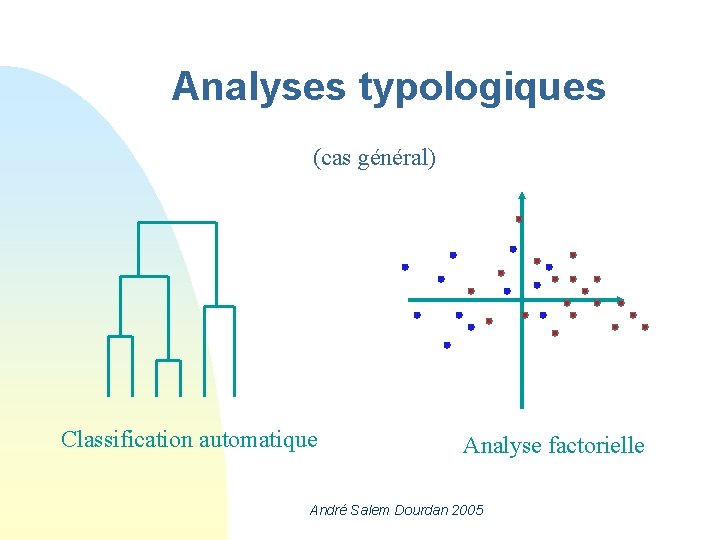 Analyses typologiques

(cas général)

Classification automatique

Analyse factorielle

André Salem Dourdan 2005